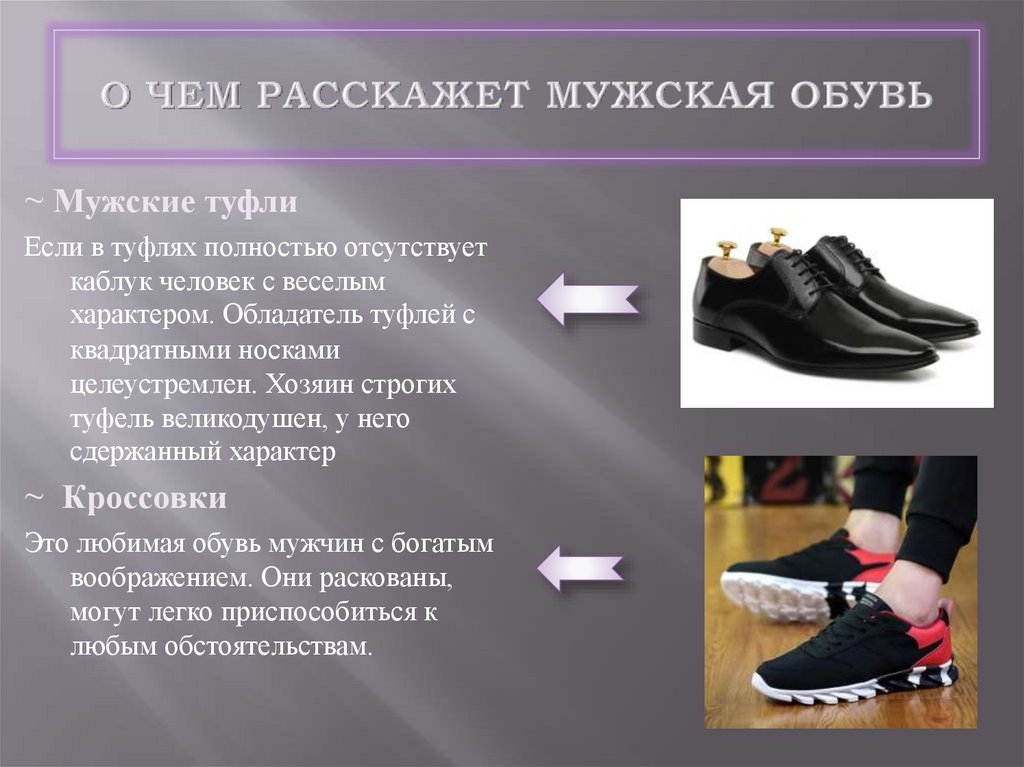 О ЧЕМ РАССКАЖЕТ МУЖСКАЯ ОБУВЬ

~ Мужские туфли

Если в туфлях полностью отсутствует каблук человек с веселым характером. Обладатель туфлей с квадратными носками целеустремлен. Хозяин строгих туфель великодушен, у него сдержанный характер

~ Кроссовки

Это любимая обувь мужчин с богатым воображением. Они раскованы, могут легко приспособиться к любым обстоятельствам.